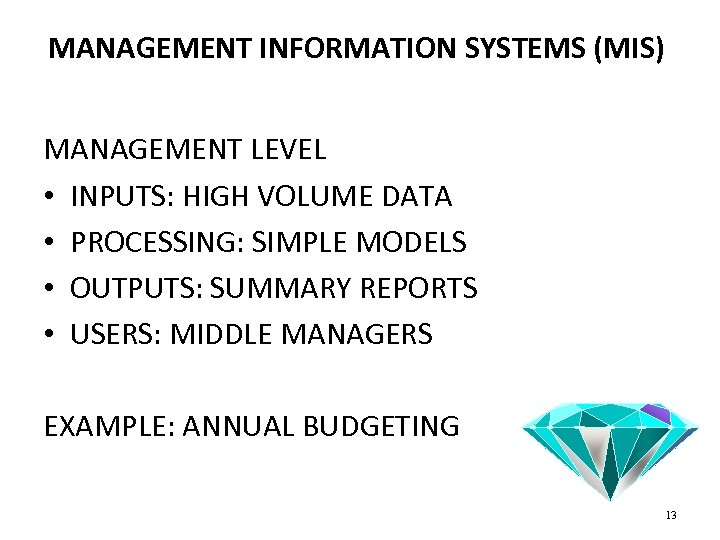 MANAGEMENT INFORMATION SYSTEMS (MIS)

MANAGEMENT LEVEL
• INPUTS: HIGH VOLUME DATA
• PROCESSING: SIMPLE MODELS
• OUTPUTS: SUMMARY REPORTS
• USERS: MIDDLE MANAGERS

EXAMPLE: ANNUAL BUDGETING

13